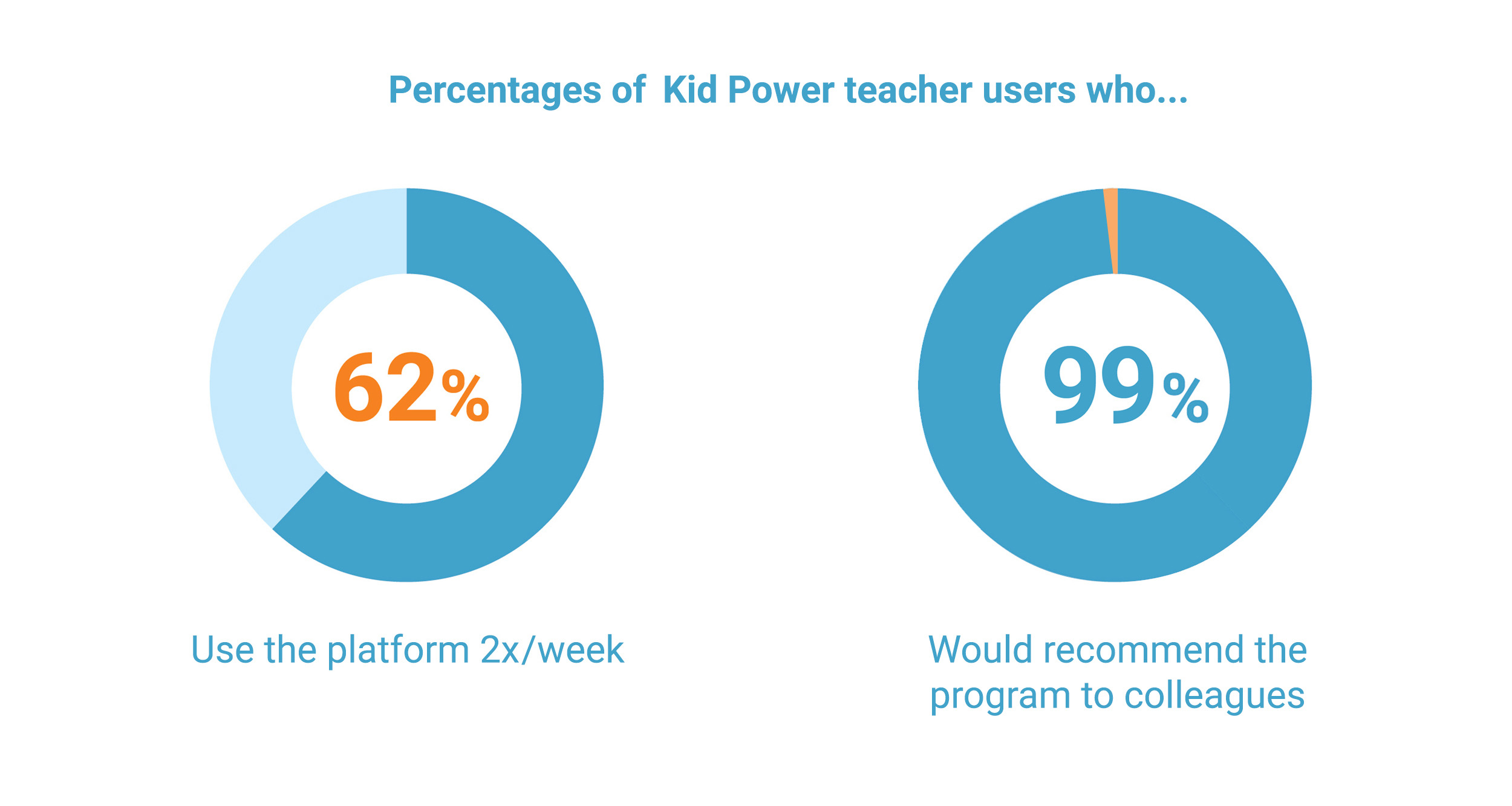 Percentages of Kid Power teacher users who...

62%

Use the platform 2x/week

99%

Would recommend the program to colleagues